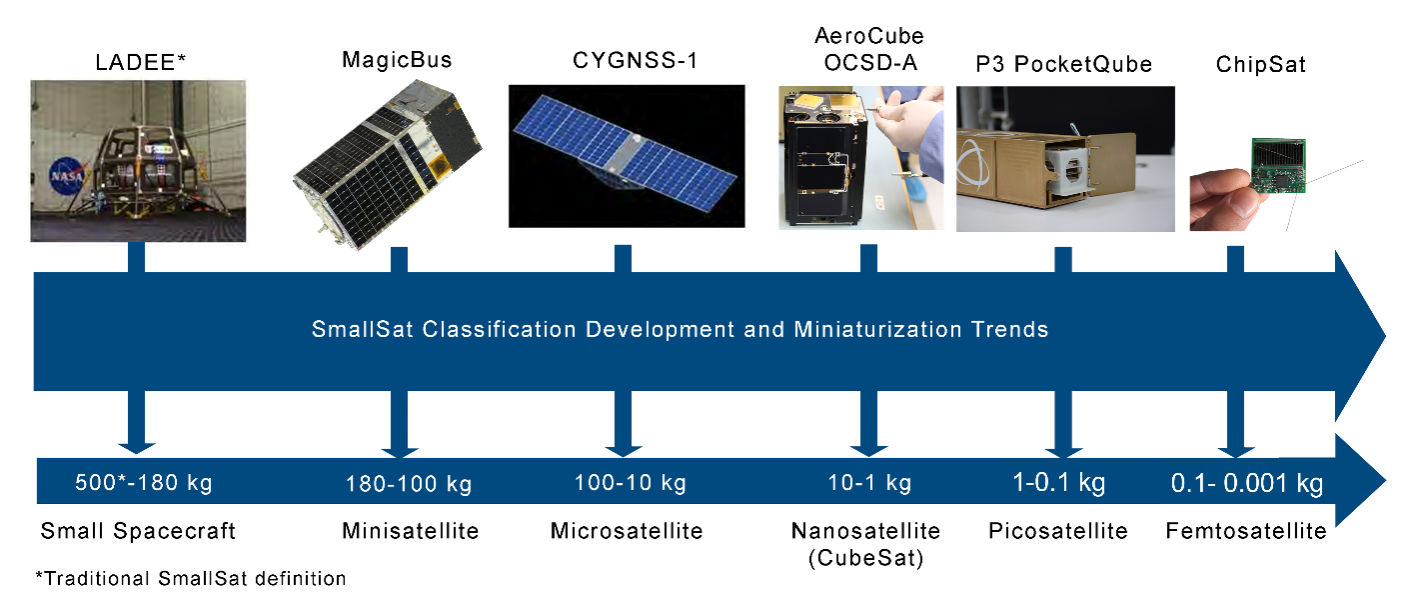 LADEE*

MagicBus

CYGNSS-1

AeroCube OCSD-A

P3 PocketQube

ChipSat

NASA

SmallSat Classification Development and Miniaturization Trends

500*-180 kg

180-100 kg

100-10 kg

10-1 kg

1-0.1 kg

0.1- 0.001 kg

Small Spacecraft

Minisatellite

Microsatellite

Nanosatellite (CubeSat)

Picosatellite

Femtosatellite

*Traditional SmallSat definition